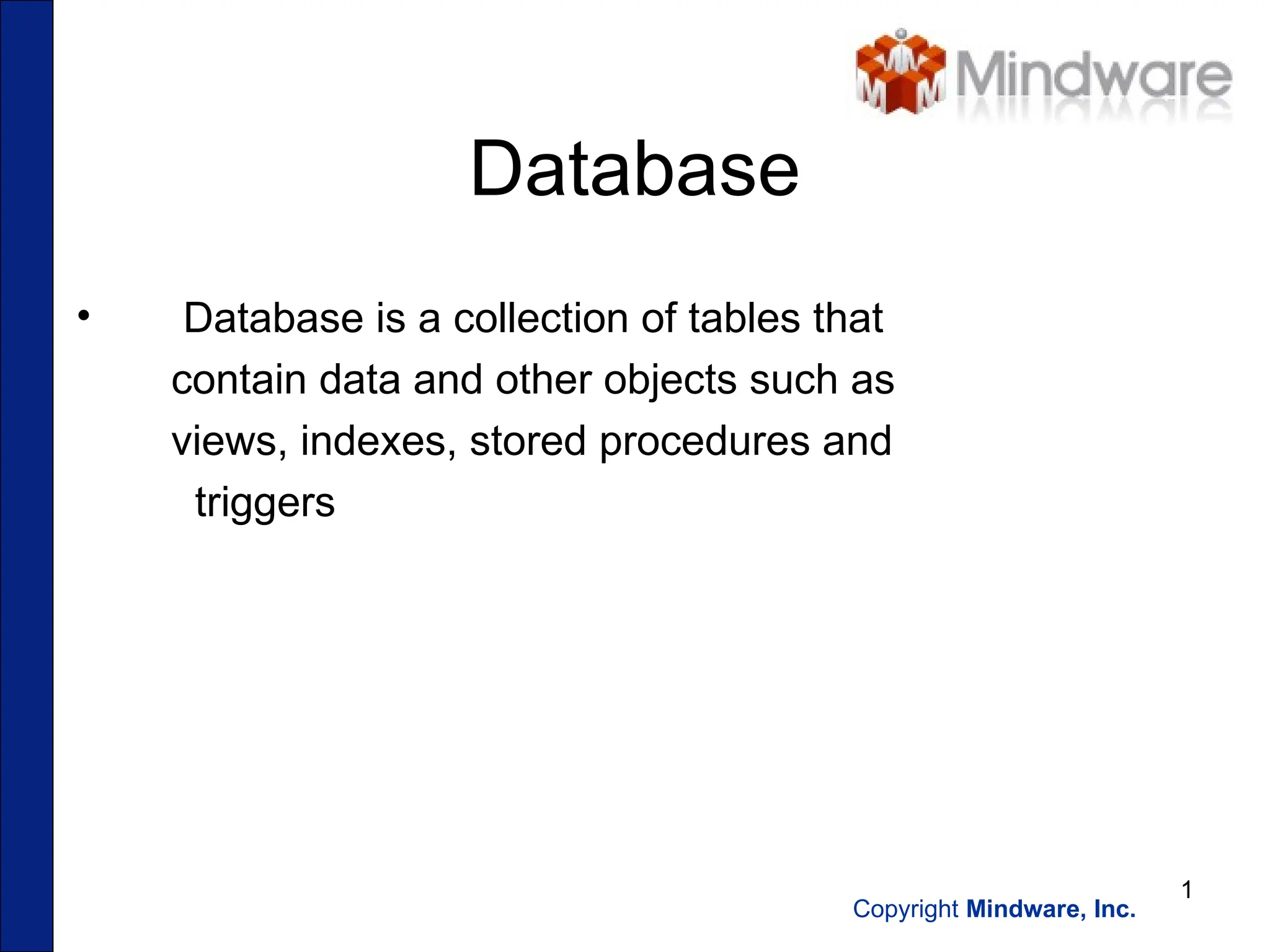 Mindware

Database

• Database is a collection of tables that contain data and other objects such as views, indexes, stored procedures and triggers

1

Copyright Mindware, Inc.